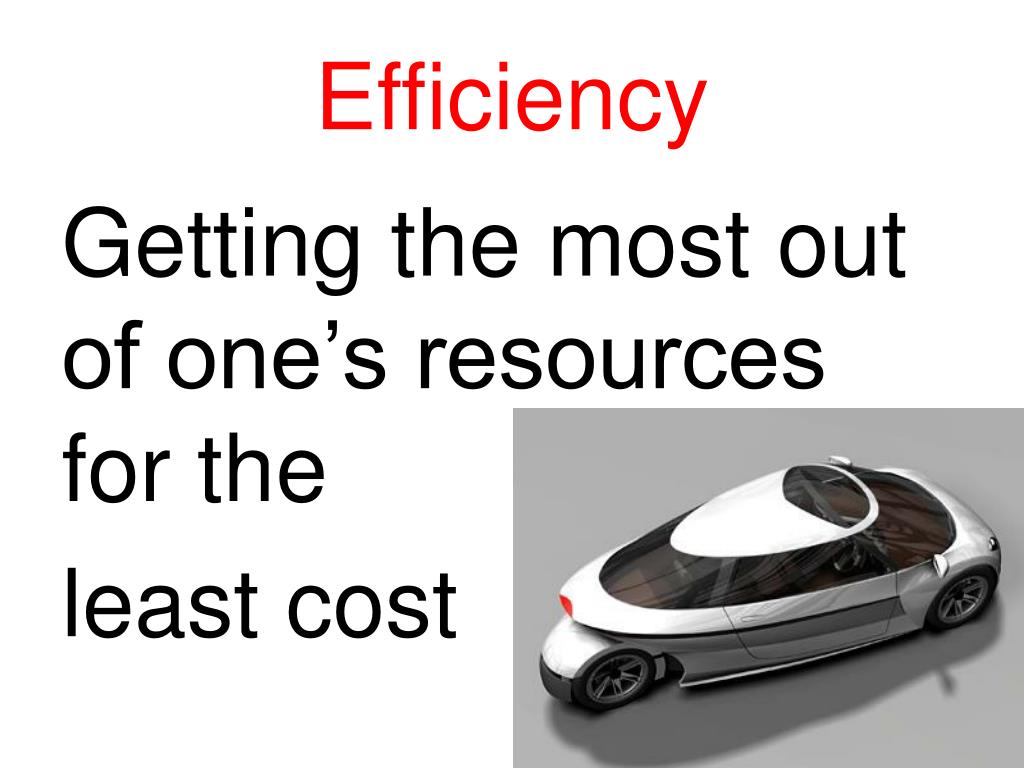 Efficiency

Getting the most out of one’s resources for the

least cost